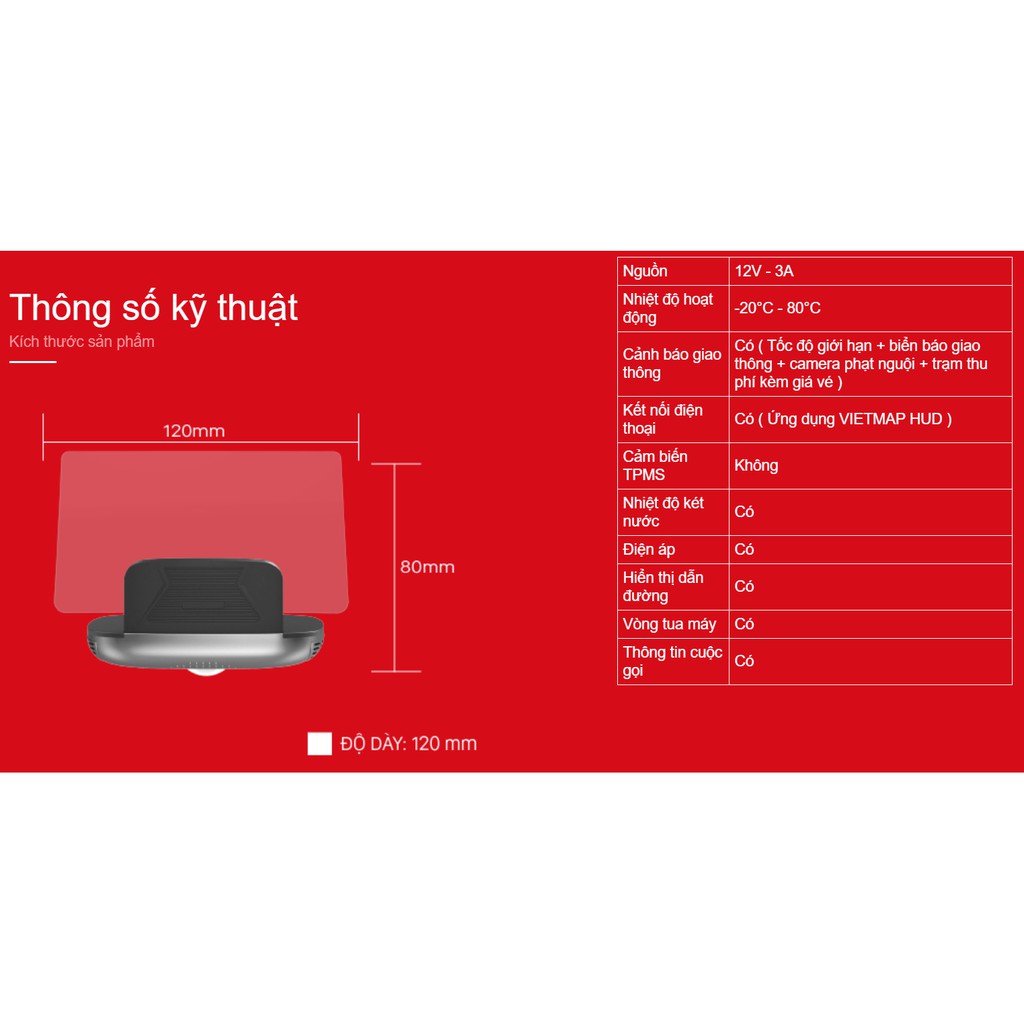 Thông số kỹ thuật
Kích thước sản phẩm

120mm

80mm

ĐỘ DÀY: 120 mm

| Nguồn | 12V - 3A |
|---|---|
| Nhiệt độ hoạt động | -20°C - 80°C |
| Cảnh báo giao thông | Có ( Tốc độ giới hạn + biển báo giao thông + camera phạt nguội + trạm thu phí kèm giá vé ) |
| Kết nối điện thoại | Có ( Ứng dụng VIETMAP HUD ) |
| Cảm biến TPMS | Không |
| Nhiệt độ két nước | Có |
| Điện áp | Có |
| Hiển thị dẫn đường | Có |
| Vòng tua máy | Có |
| Thông tin cuộc gọi | Có |